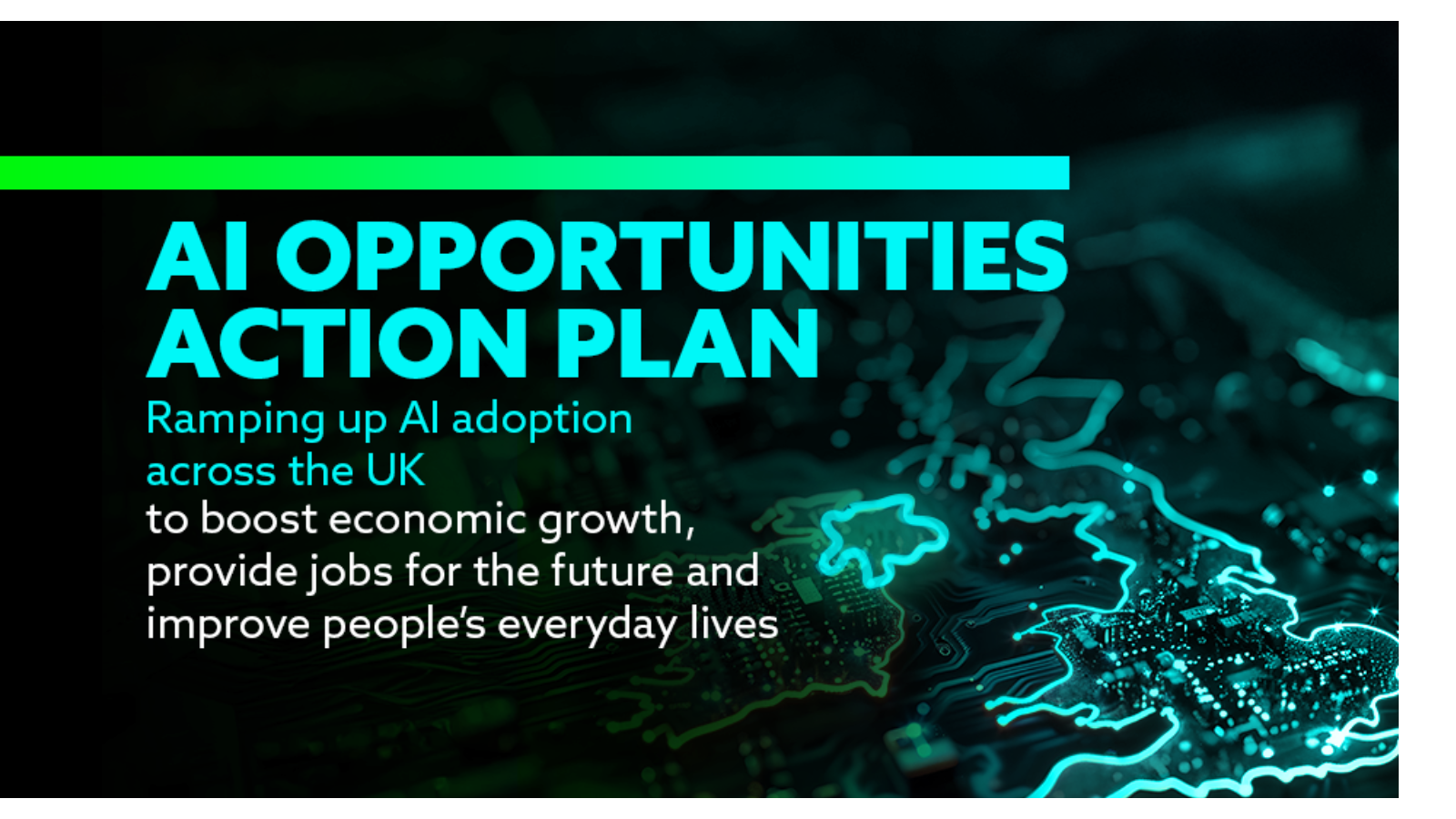 AI OPPORTUNITIES ACTION PLAN

Ramping up AI adoption across the UK

to boost economic growth, provide jobs for the future and improve people's everyday lives